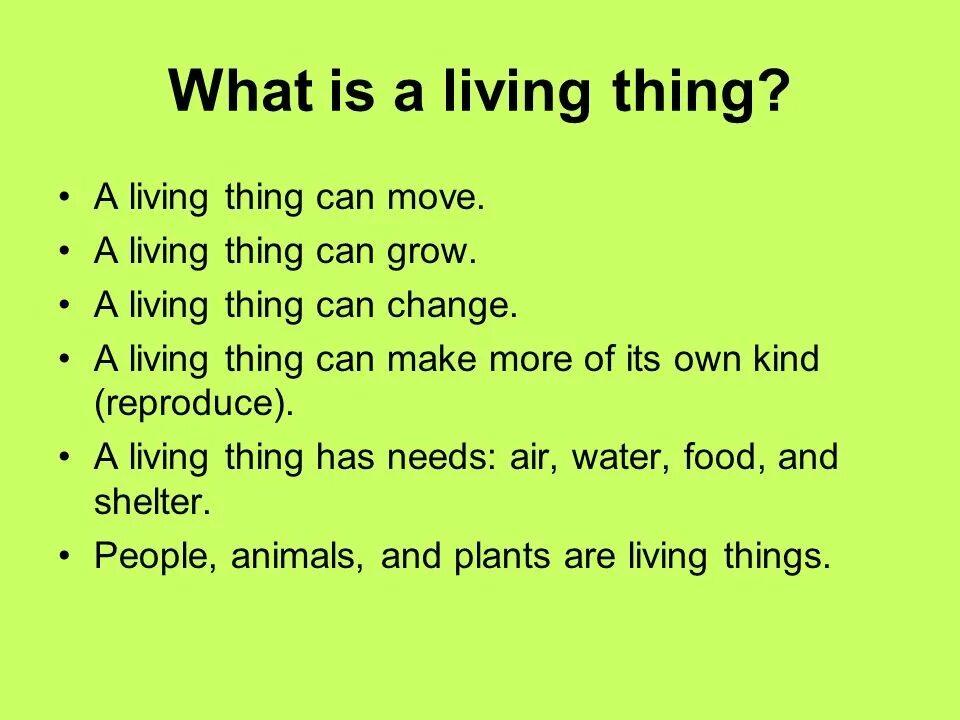 What is a living thing?

• A living thing can move.
• A living thing can grow.
• A living thing can change.
• A living thing can make more of its own kind (reproduce).
• A living thing has needs: air, water, food, and shelter.
• People, animals, and plants are living things.